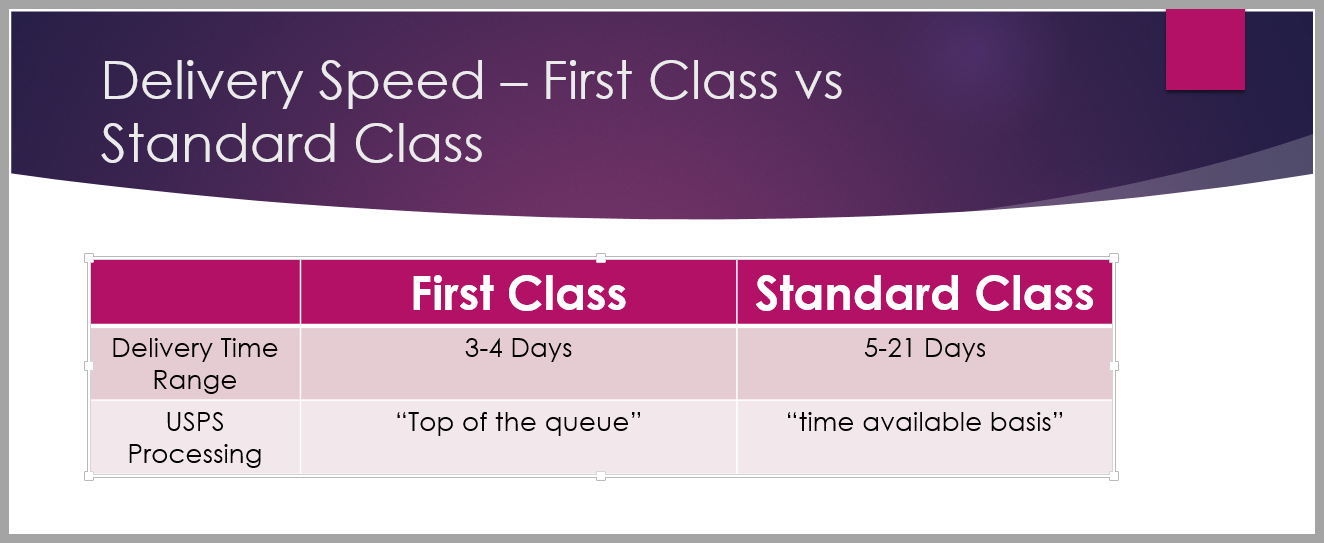 Delivery Speed – First Class vs Standard Class

| | First Class | Standard Class |
|---|---|---|
| Delivery Time Range | 3-4 Days | 5-21 Days |
| USPS Processing | “Top of the queue” | “time available basis” |